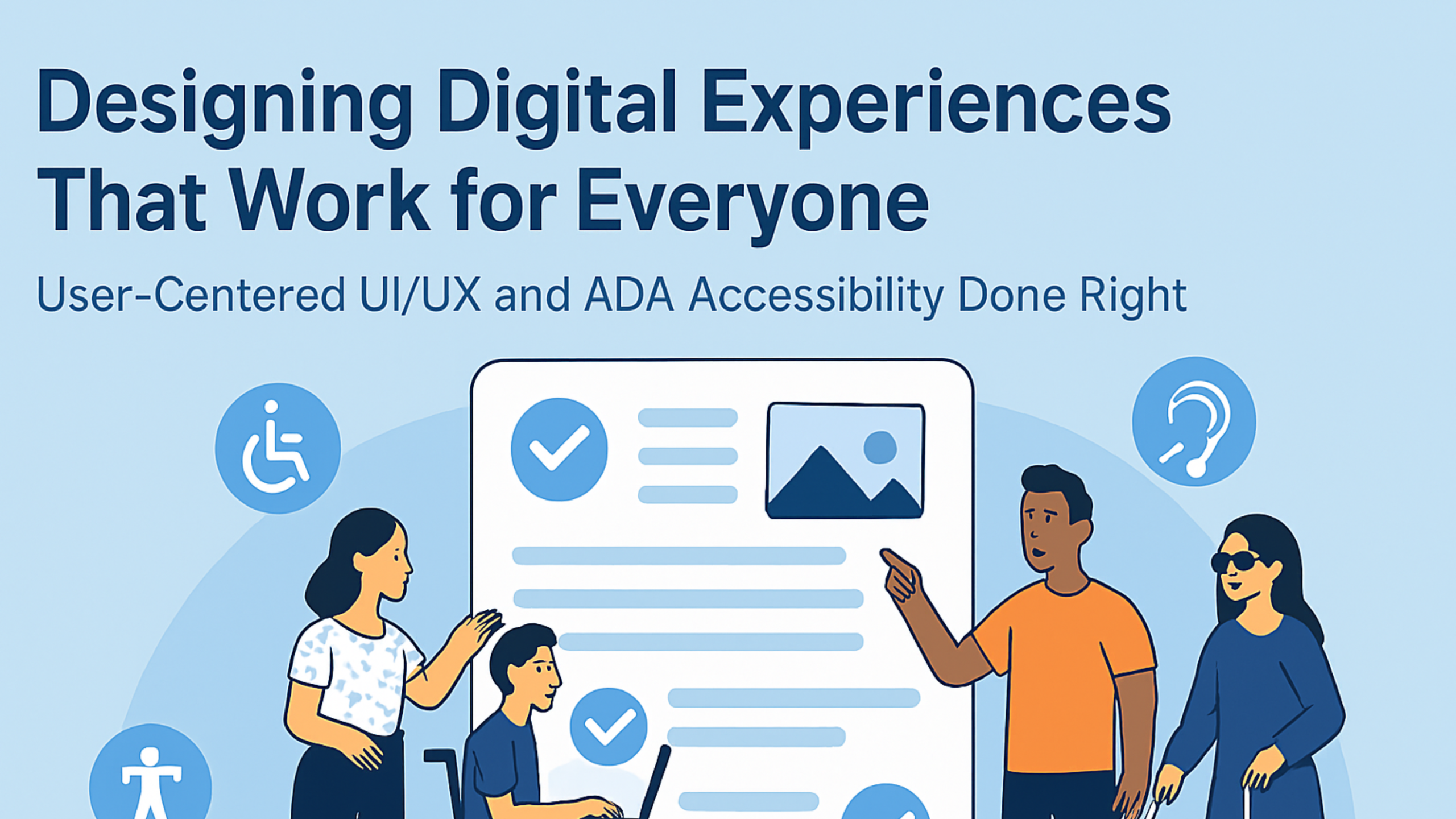 Designing Digital Experiences That Work for Everyone

User-Centered UI/UX and ADA Accessibility Done Right